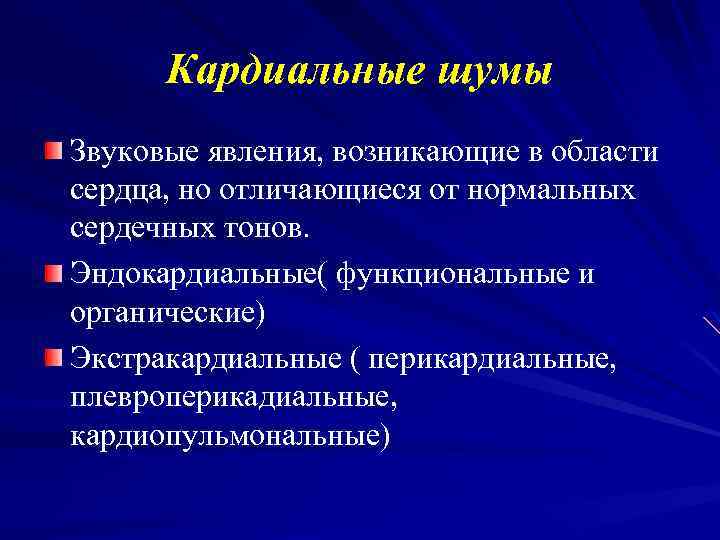 Кардиальные шумы

Звуковые явления, возникающие в области сердца, но отличающиеся от нормальных сердечных тонов.

Эндокардиальные( функциональные и органические)

Экстракардиальные ( перикардиальные, плевроперикадиальные, кардиопульмональные)